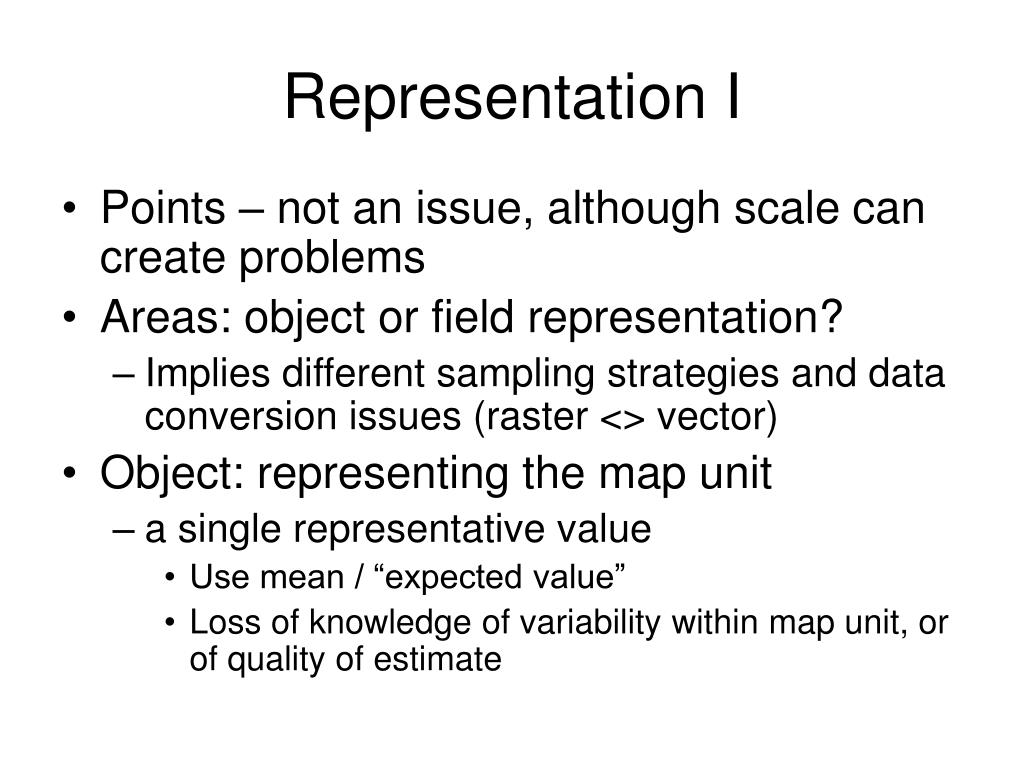 Representation I

• Points – not an issue, although scale can create problems
• Areas: object or field representation?
– Implies different sampling strategies and data conversion issues (raster <> vector)
• Object: representing the map unit
– a single representative value
• Use mean / “expected value”
• Loss of knowledge of variability within map unit, or of quality of estimate